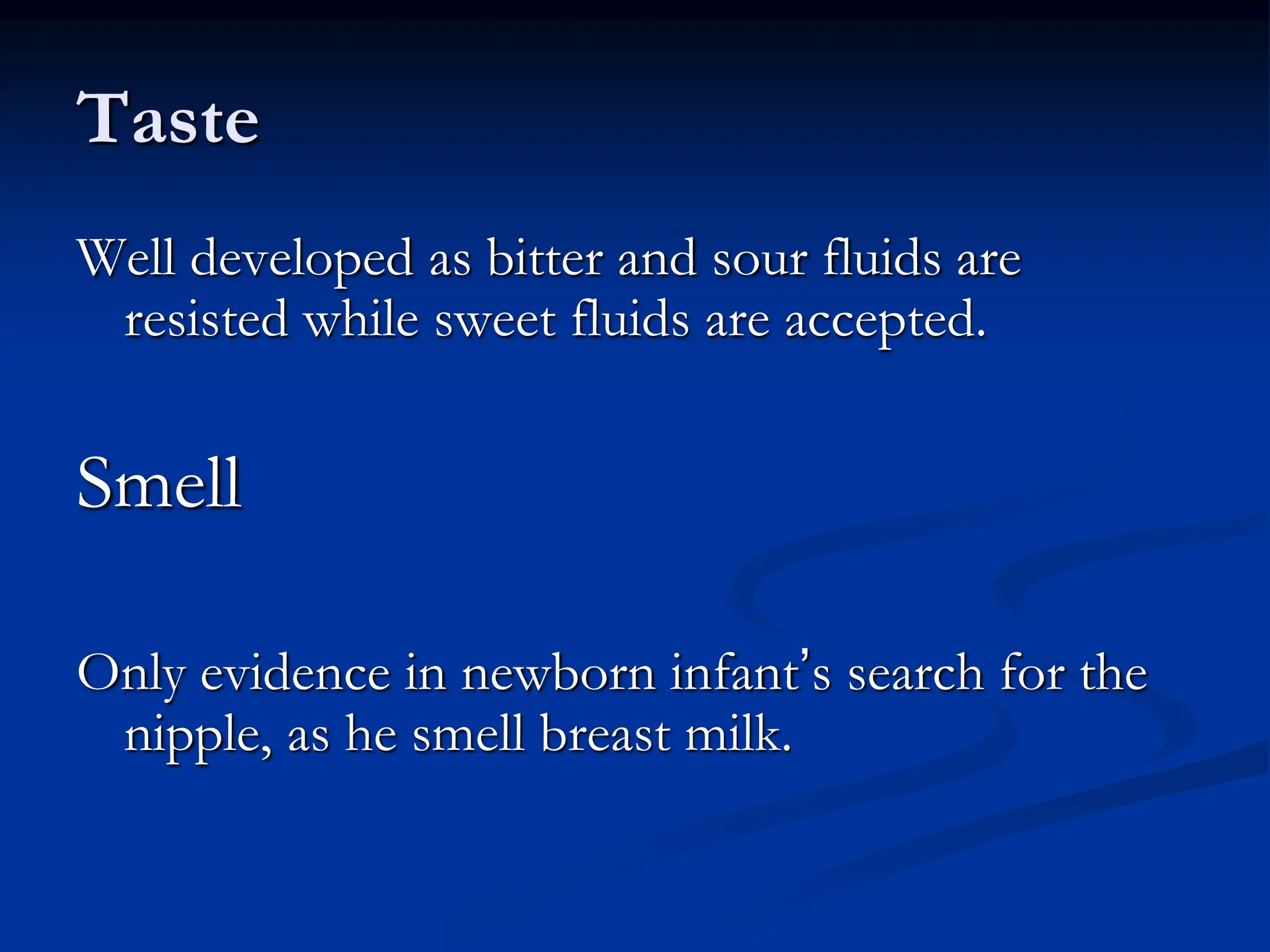 Taste

Well developed as bitter and sour fluids are resisted while sweet fluids are accepted.

Smell

Only evidence in newborn infant's search for the nipple, as he smell breast milk.